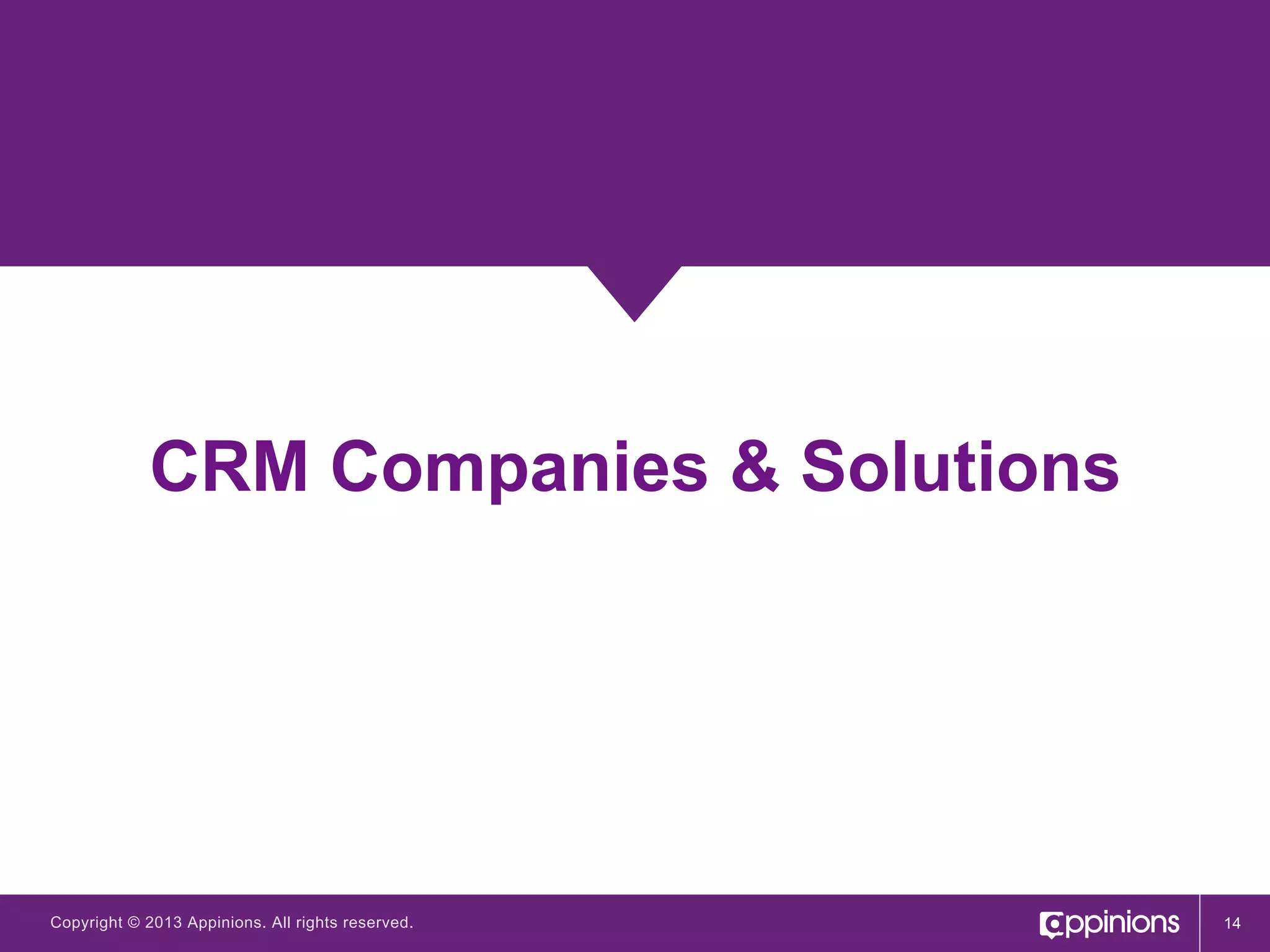 CRM Companies & Solutions

Copyright © 2013 Appinions. All rights reserved.

appinions

14